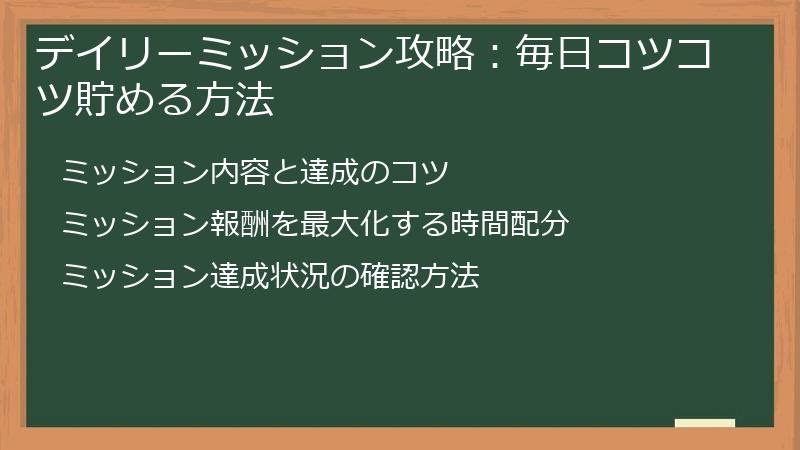 デイリーミッション攻略：毎日コツコツ貯める方法

ミッション内容と達成のコツ

ミッション報酬を最大化する時間配分

ミッション達成状況の確認方法